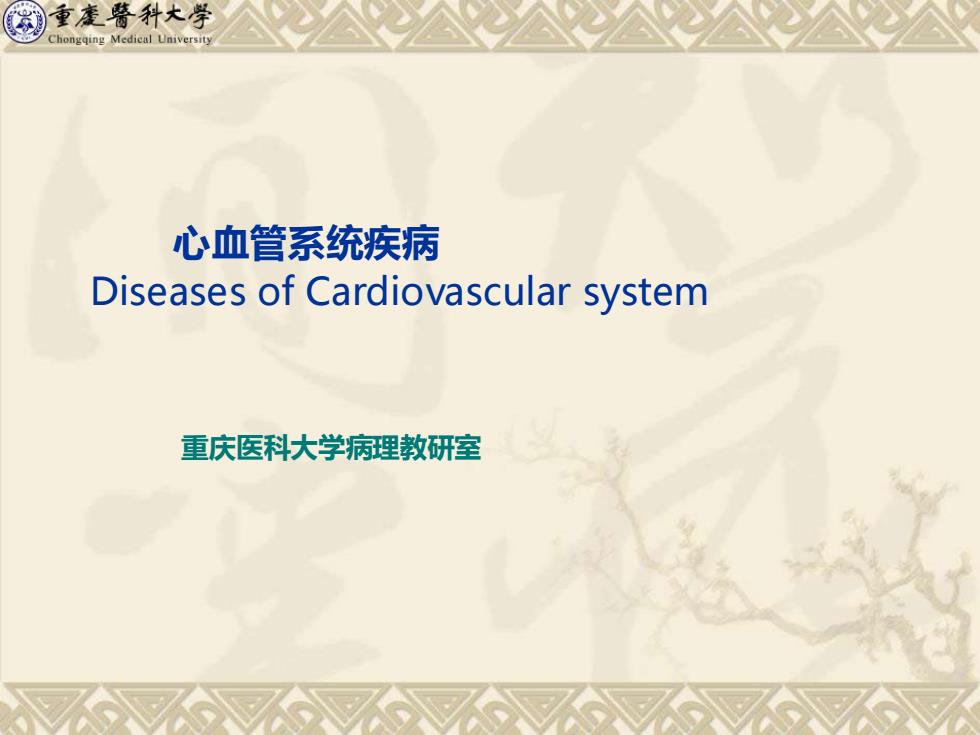 重慶醫科大學
Chongqing Medical University

心血管系统疾病
Diseases of Cardiovascular system

重庆医科大学病理教研室